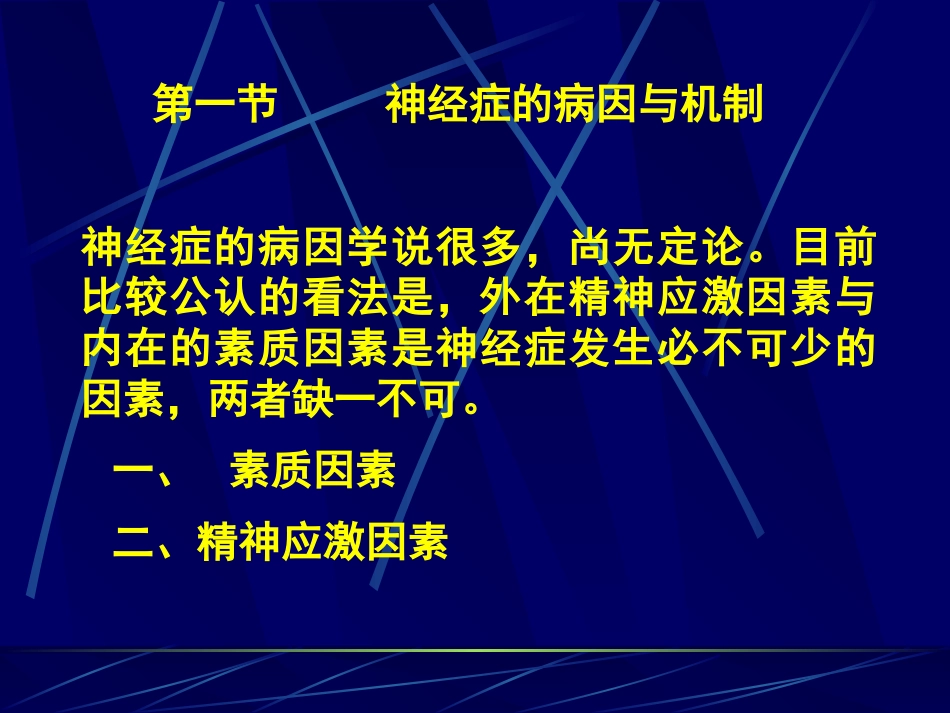 第一节　　神经症的病因与机制

神经症的病因学说很多，尚无定论。目前比较公认的看法是，外在精神应激因素与内在的素质因素是神经症发生必不可少的因素，两者缺一不可。

一、　素质因素

二、精神应激因素